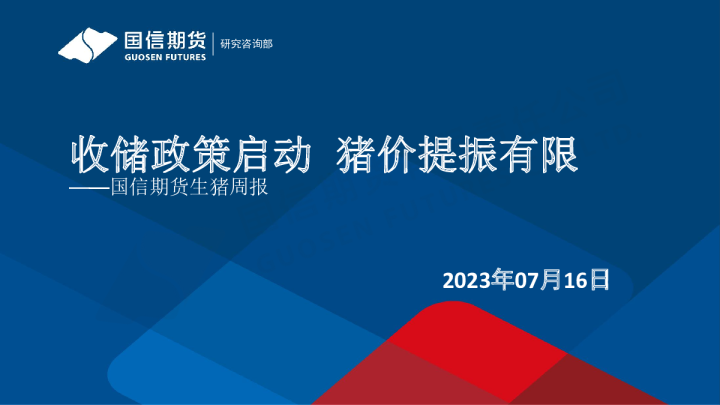 国信期货
GUOSEN FUTURES
研究咨询部

收储政策启动 猪价提振有限
——国信期货生猪周报

2023年07月16日